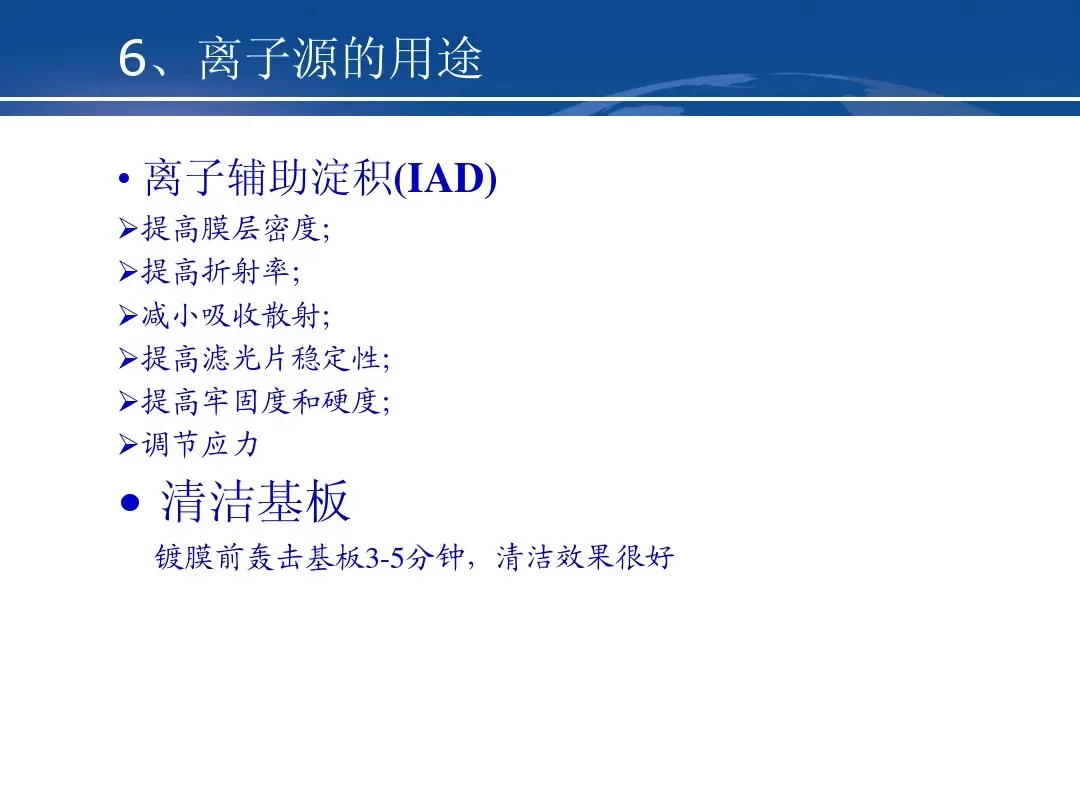 6、离子源的用途

• 离子辅助淀积(IAD)

➢提高膜层密度;

➢提高折射率;

➢减小吸收散射;

➢提高滤光片稳定性;

➢提高牢固度和硬度;

➢调节应力

● 清洁基板

镀膜前轰击基板3-5分钟，清洁效果很好